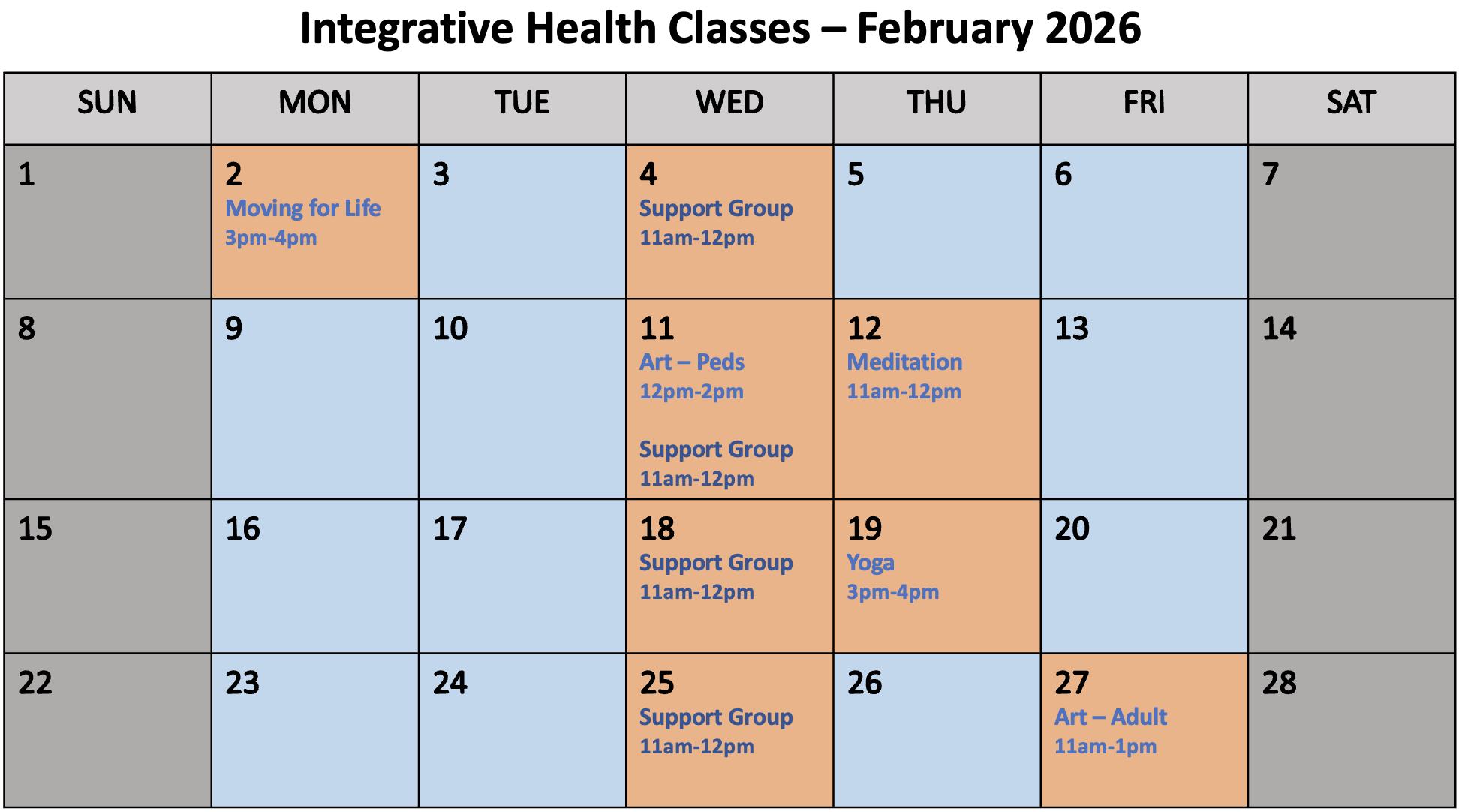 Integrative Health Classes – February 2026

| SUN | MON | TUE | WED | THU | FRI | SAT |
|---|---|---|---|---|---|---|
| 1 | 2 Moving for Life 3pm-4pm | 3 | 4 Support Group 11am-12pm | 5 | 6 | 7 |
| 8 | 9 | 10 | 11 Art – Peds 12pm-2pm Support Group 11am-12pm | 12 Meditation 11am-12pm | 13 | 14 |
| 15 | 16 | 17 | 18 Support Group 11am-12pm | 19 Yoga 3pm-4pm | 20 | 21 |
| 22 | 23 | 24 | 25 Support Group 11am-12pm | 26 | 27 Art – Adult 11am-1pm | 28 |